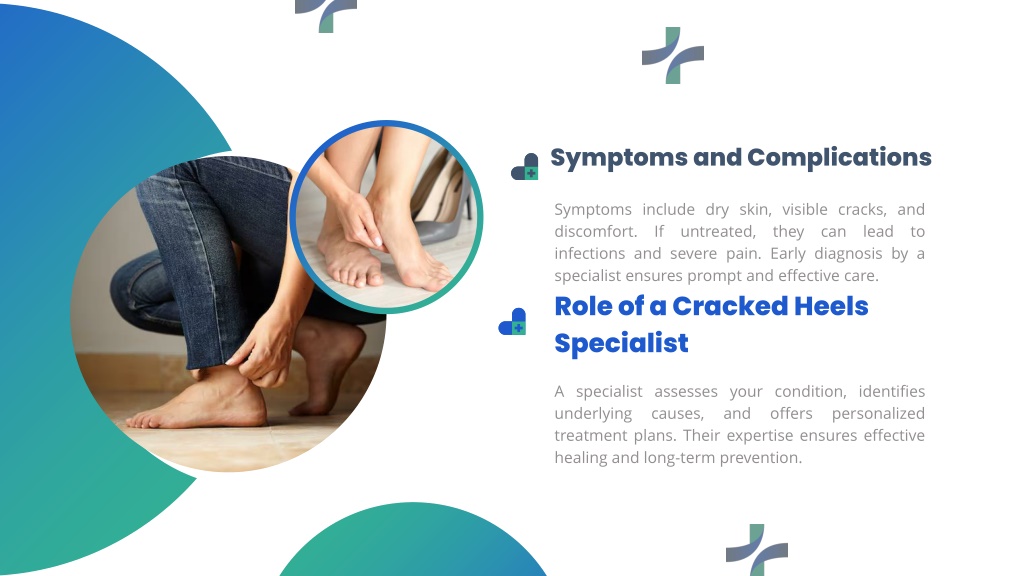 Symptoms and Complications

Symptoms include dry skin, visible cracks, and discomfort. If untreated, they can lead to infections and severe pain. Early diagnosis by a specialist ensures prompt and effective care.

Role of a Cracked Heels Specialist

A specialist assesses your condition, identifies underlying causes, and offers personalized treatment plans. Their expertise ensures effective healing and long-term prevention.